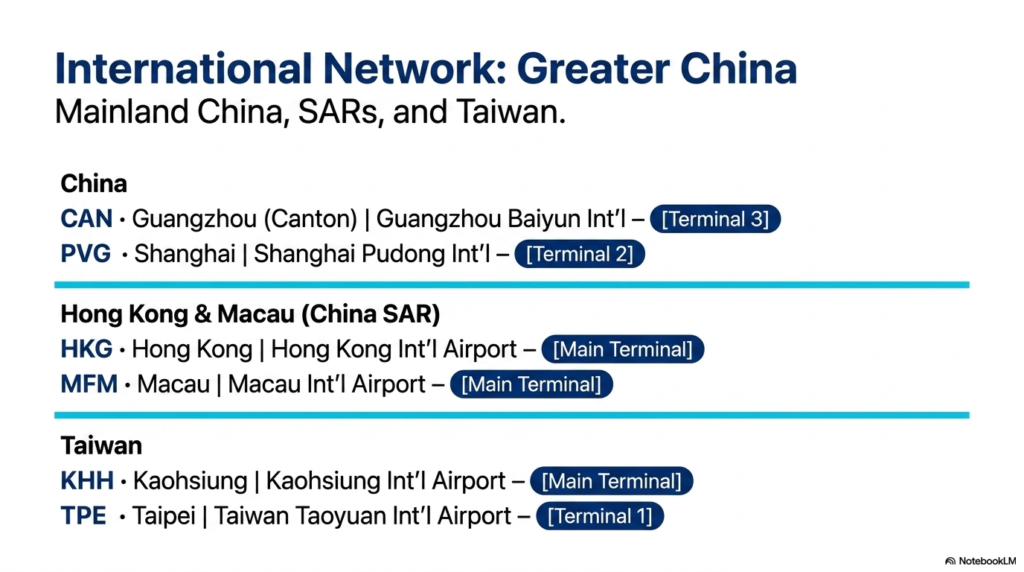 International Network: Greater China
Mainland China, SARs, and Taiwan.

China
CAN · Guangzhou (Canton) | Guangzhou Baiyun Int'l – [Terminal 3]
PVG · Shanghai | Shanghai Pudong Int'l – [Terminal 2]

Hong Kong & Macau (China SAR)
HKG · Hong Kong | Hong Kong Int'l Airport – [Main Terminal]
MFM · Macau | Macau Int'l Airport – [Main Terminal]

Taiwan
KHH · Kaohsiung | Kaohsiung Int'l Airport – [Main Terminal]
TPE · Taipei | Taiwan Taoyuan Int'l Airport – [Terminal 1]

NotebookLM